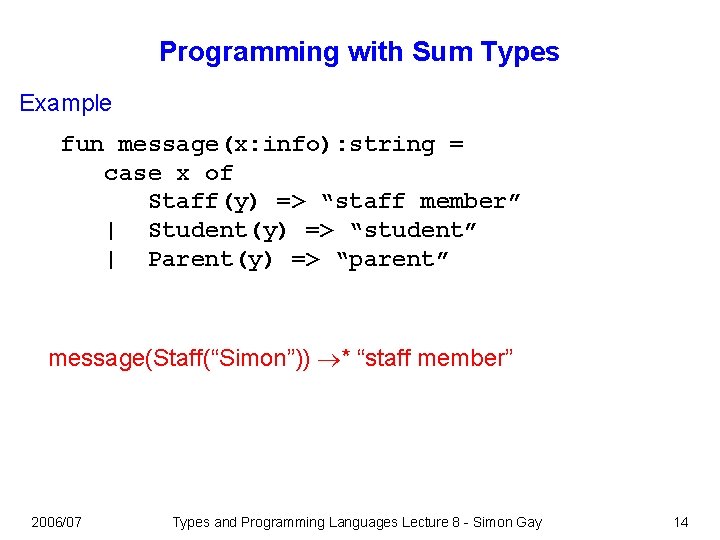 Programming with Sum Types

Example

fun message(x:info):string =
case x of
Staff(y) => “staff member”
| Student(y) => “student”
| Parent(y) => “parent”

message(Staff(“Simon”)) $\rightarrow^*$ “staff member”

2006/07 Types and Programming Languages Lecture 8 - Simon Gay 14